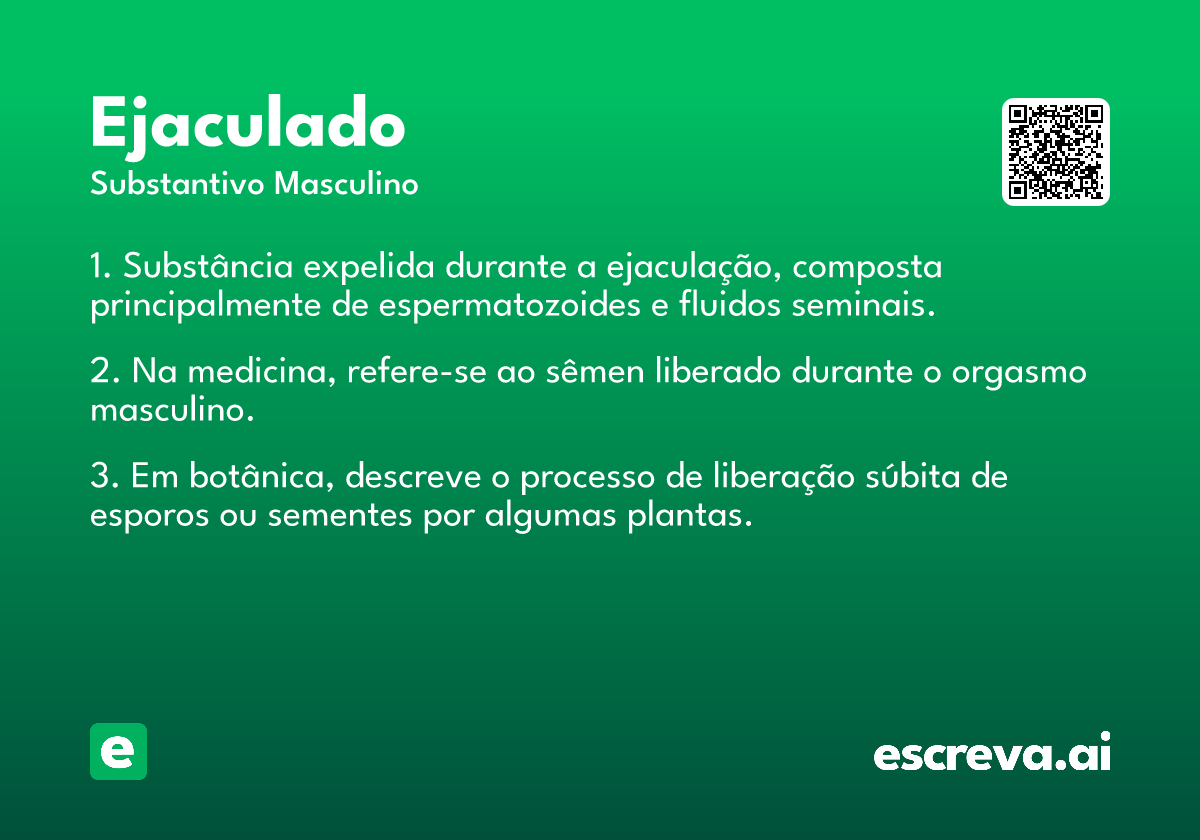 Ejaculado
Substantivo Masculino

1. Substância expelida durante a ejaculação, composta principalmente de espermatozoides e fluidos seminais.

2. Na medicina, refere-se ao sêmen liberado durante o orgasmo masculino.

3. Em botânica, descreve o processo de liberação súbita de esporos ou sementes por algumas plantas.

e

escreva.ai